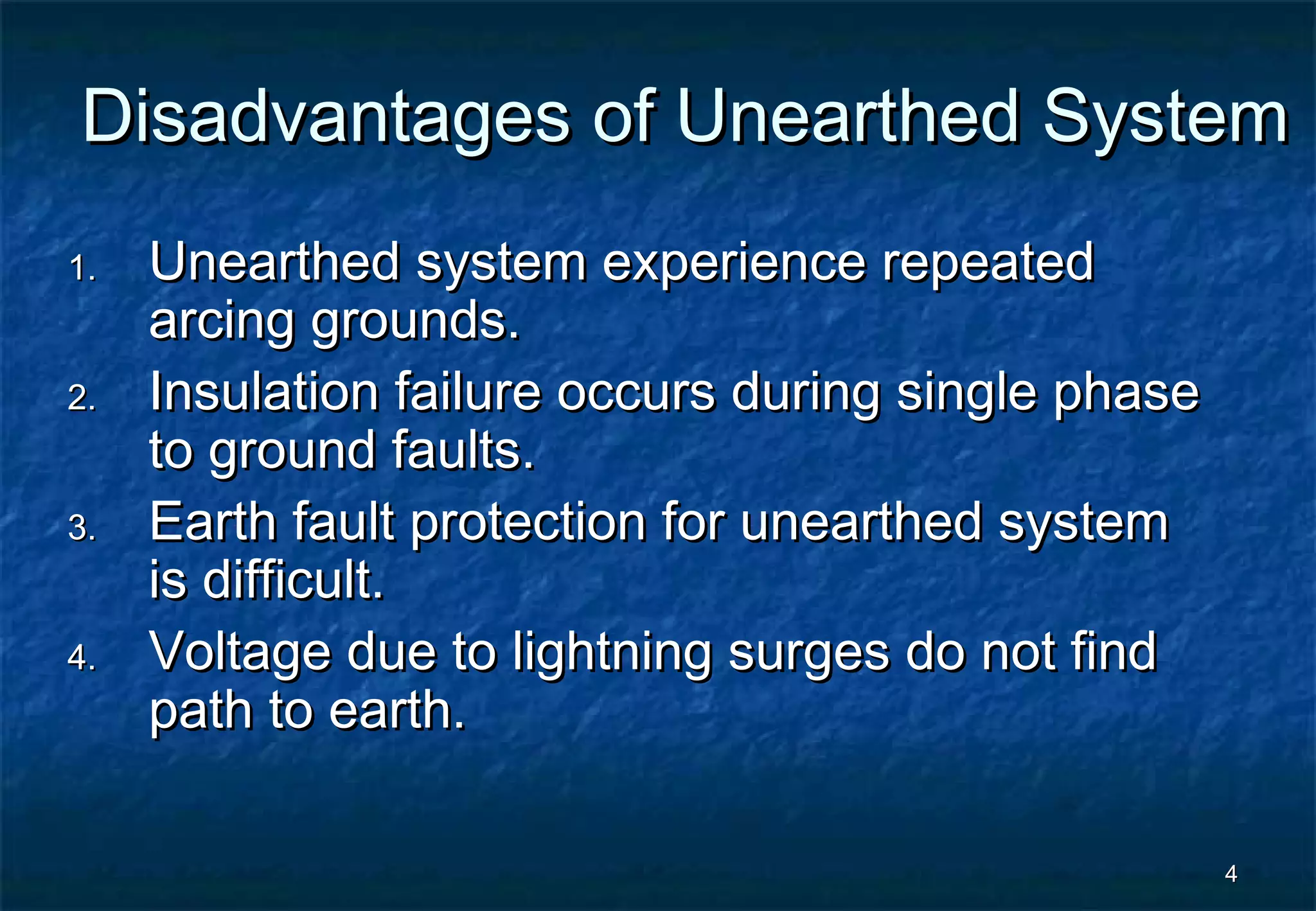 Disadvantages of Unearthed System

1. Unearthed system experience repeated arcing grounds.
2. Insulation failure occurs during single phase to ground faults.
3. Earth fault protection for unearthed system is difficult.
4. Voltage due to lightning surges do not find path to earth.

4